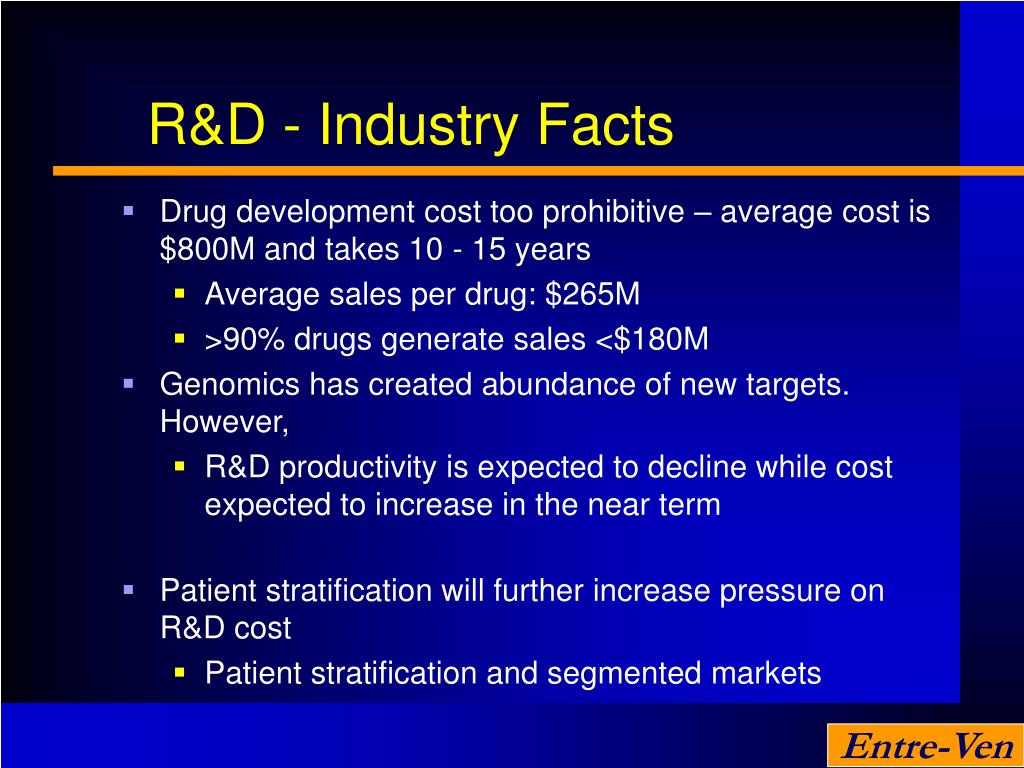 R&D - Industry Facts

- Drug development cost too prohibitive – average cost is \$800M and takes 10 - 15 years
  - Average sales per drug: \$265M
  - >90% drugs generate sales <\$180M
- Genomics has created abundance of new targets. However,
  - R&D productivity is expected to decline while cost expected to increase in the near term

- Patient stratification will further increase pressure on R&D cost
  - Patient stratification and segmented markets

Entre-Ven